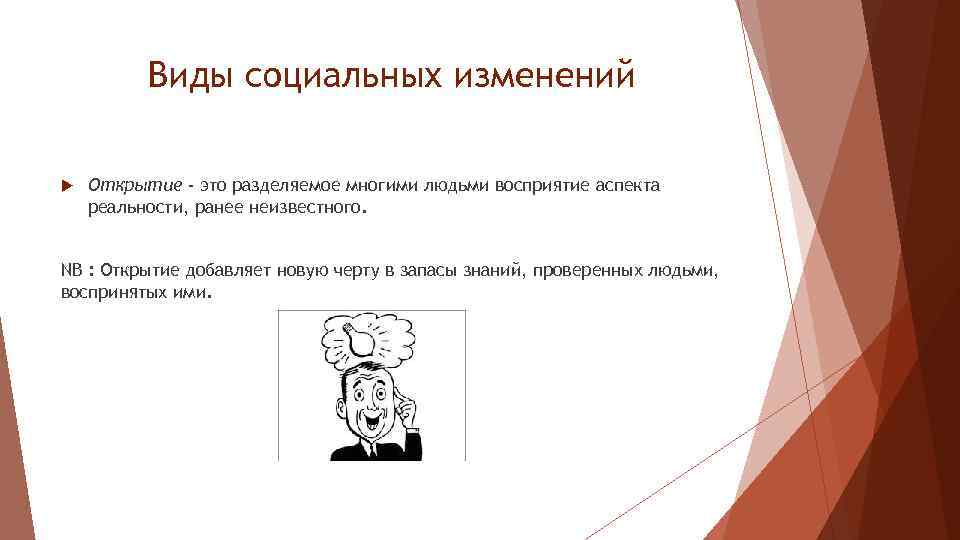 Виды социальных изменений

Открытие - это разделяемое многими людьми восприятие аспекта реальности, ранее неизвестного.

NB : Открытие добавляет новую черту в запасы знаний, проверенных людьми, воспринятых ими.